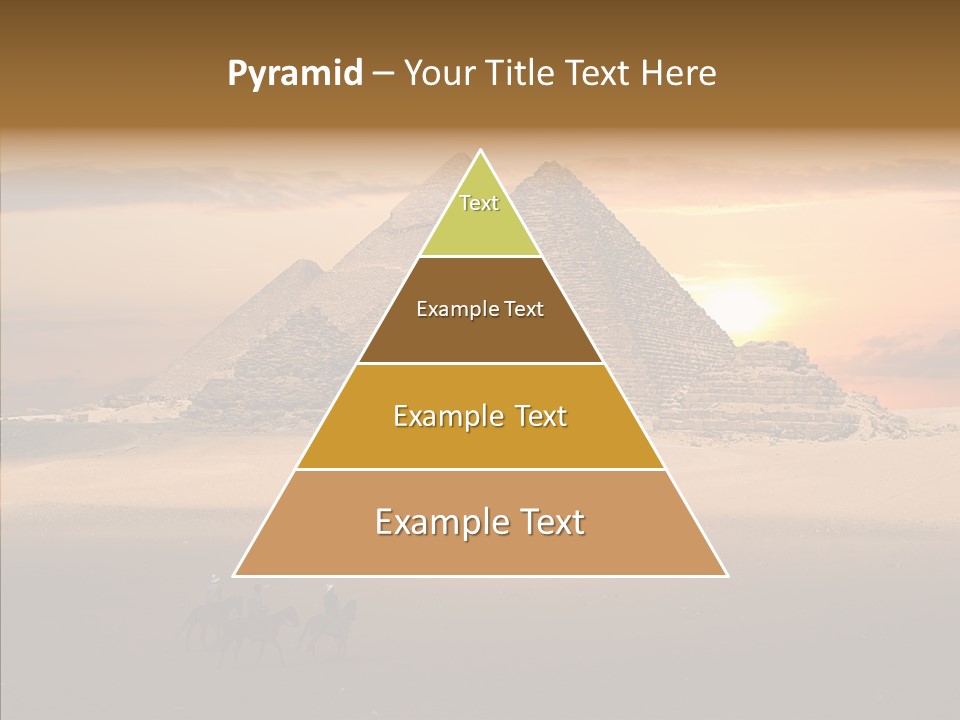 Pyramid – Your Title Text Here

Text

Example Text

Example Text

Example Text